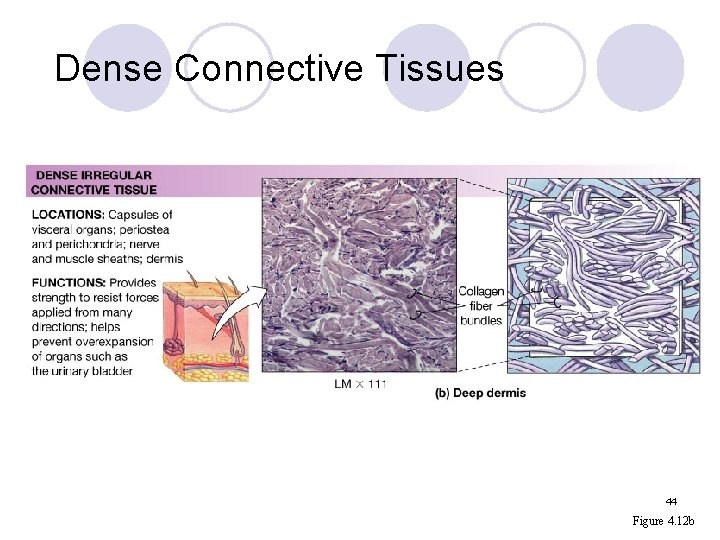 Dense Connective Tissues

DENSE IRREGULAR CONNECTIVE TISSUE

LOCATIONS: Capsules of visceral organs; periostea and perichondria; nerve and muscle sheaths; dermis

FUNCTIONS: Provides strength to resist forces applied from many directions; helps prevent overexpansion of organs such as the urinary bladder

Collagen fiber bundles

LM × 111

(b) Deep dermis

44

Figure 4.12b